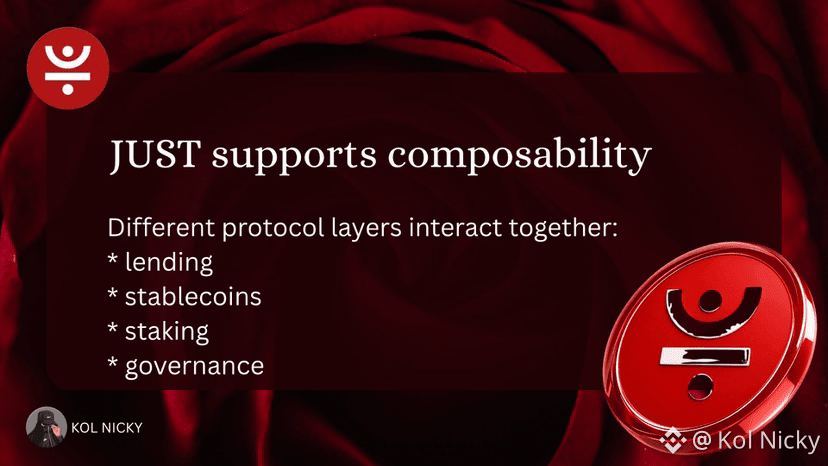 JUST supports composability

Different protocol layers interact together:
* lending
* stablecoins
* staking
* governance

KOL NICKY

@ Kol Nicky